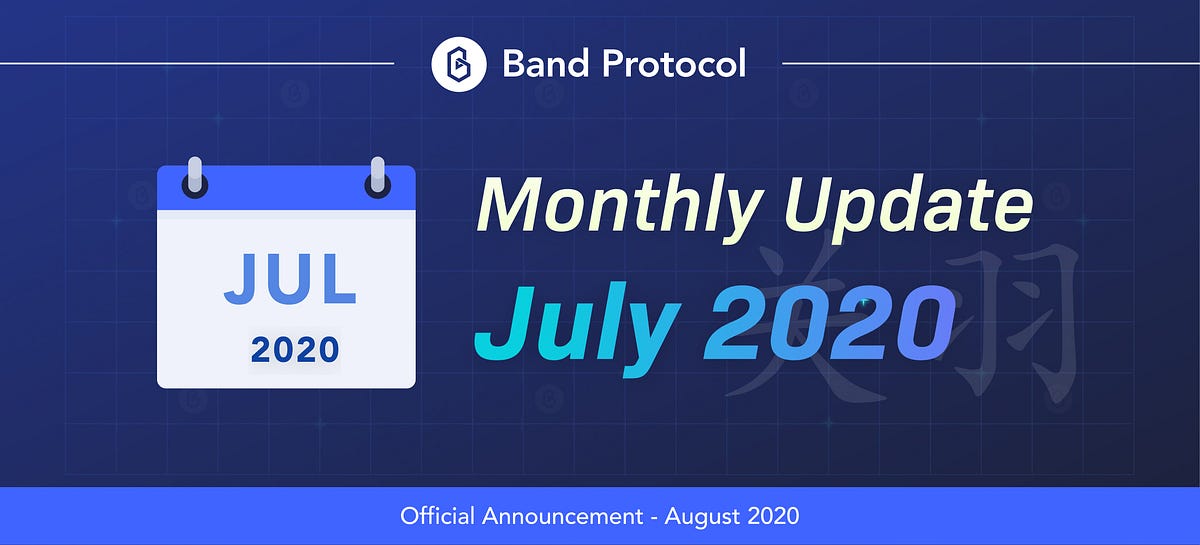 Band Protocol

JUL
2020

Monthly Update
July 2020

Official Announcement - August 2020